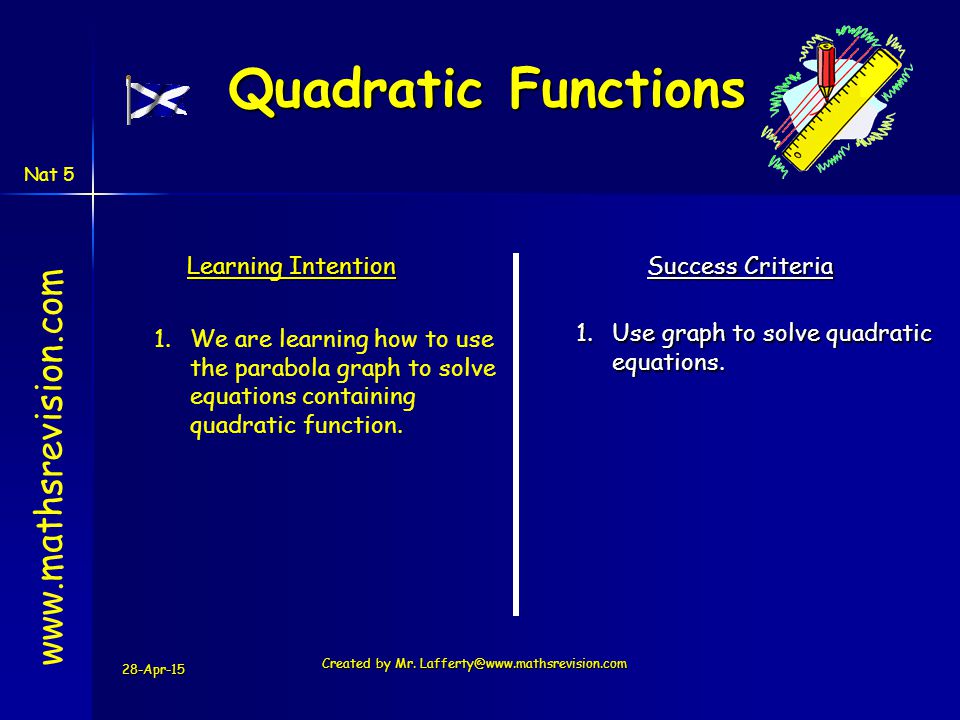 Quadratic Functions

Nat 5

www.mathsrevision.com

Learning Intention

1. We are learning how to use the parabola graph to solve equations containing quadratic function.

Success Criteria

1. Use graph to solve quadratic equations.

28-Apr-15

Created by Mr. Lafferty@www.mathsrevision.com